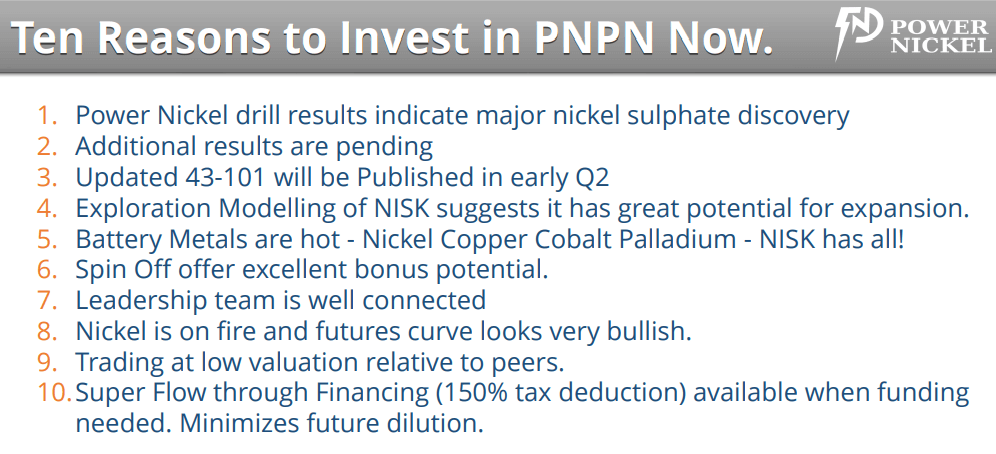 Ten Reasons to Invest in PNPN Now.

POWER NICKEL

1. Power Nickel drill results indicate major nickel sulphate discovery
2. Additional results are pending
3. Updated 43-101 will be Published in early Q2
4. Exploration Modelling of NISK suggests it has great potential for expansion.
5. Battery Metals are hot - Nickel Copper Cobalt Palladium - NISK has all!
6. Spin Off offer excellent bonus potential.
7. Leadership team is well connected
8. Nickel is on fire and futures curve looks very bullish.
9. Trading at low valuation relative to peers.
10. Super Flow through Financing (150% tax deduction) available when funding needed. Minimizes future dilution.